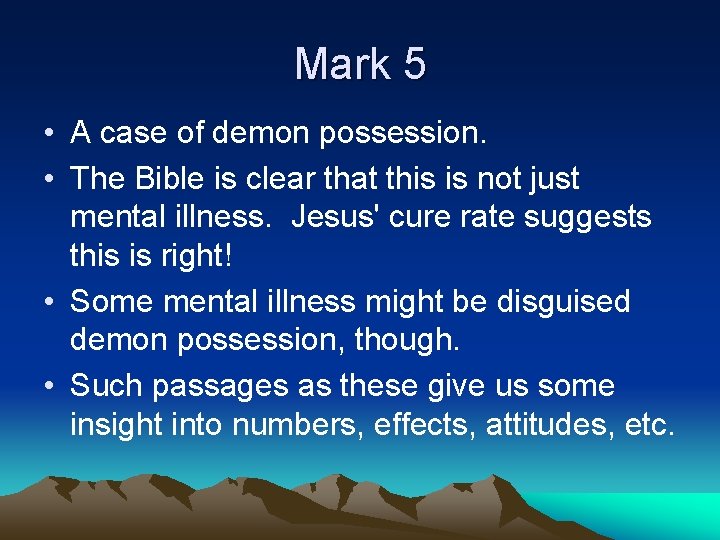 Mark 5

• A case of demon possession.
• The Bible is clear that this is not just mental illness. Jesus' cure rate suggests this is right!
• Some mental illness might be disguised demon possession, though.
• Such passages as these give us some insight into numbers, effects, attitudes, etc.